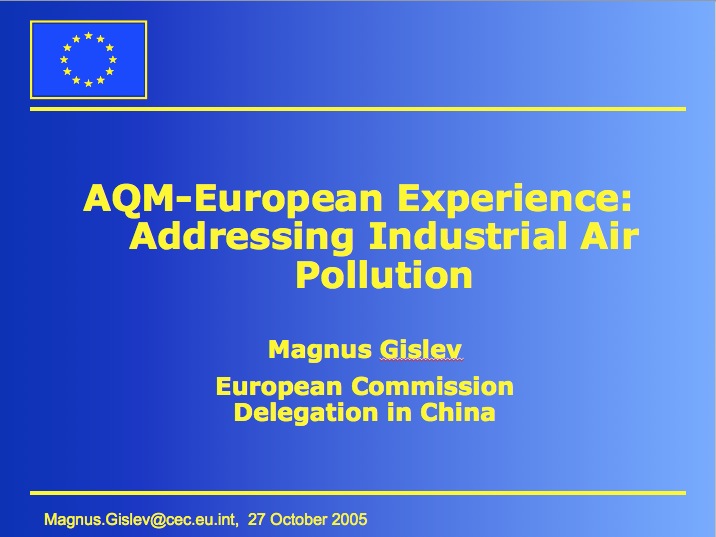 AQM-European Experience: Addressing Industrial Air Pollution

Magnus Gislev

European Commission Delegation in China

Magnus.Gislev@cec.eu.int, 27 October 2005